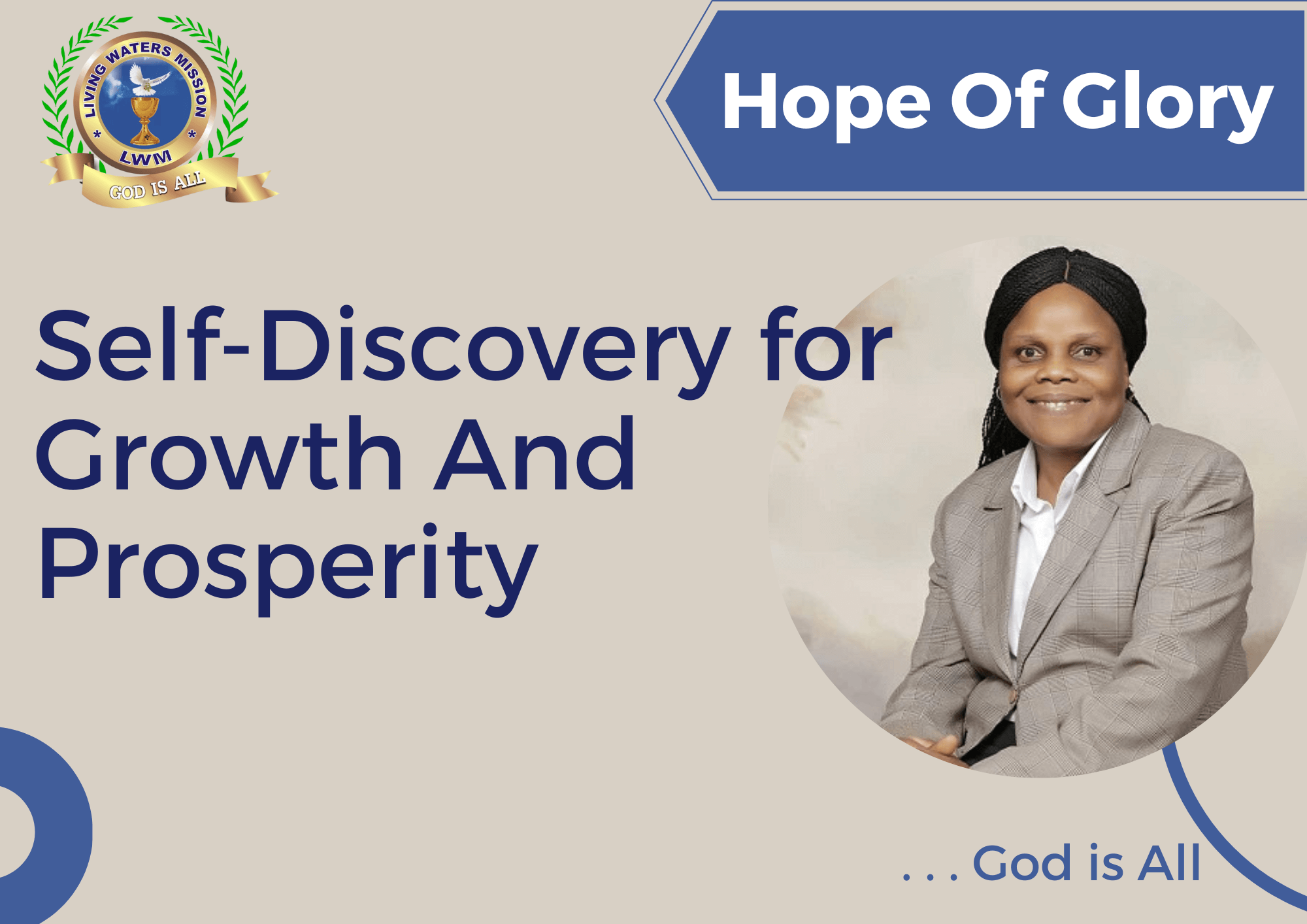 LIVING WATERS MISSION
LWM
GOD IS ALL

Hope Of Glory

Self-Discovery for Growth And Prosperity

. . . God is All